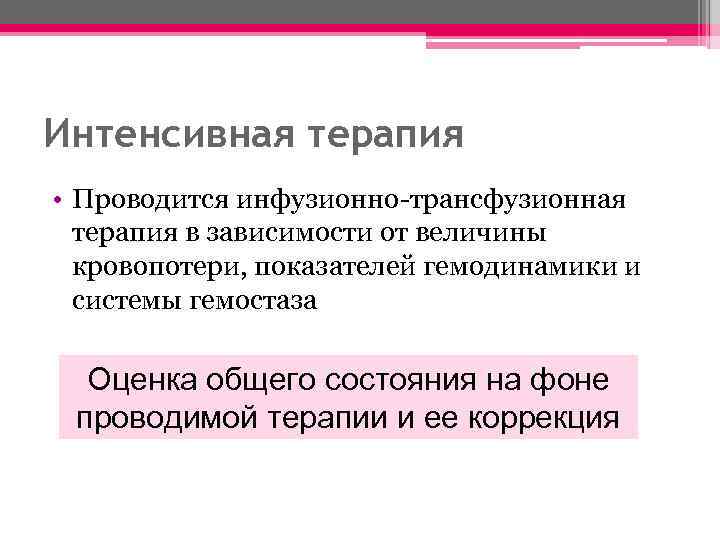 Интенсивная терапия

• Проводится инфузионно-трансфузионная терапия в зависимости от величины кровопотери, показателей гемодинамики и системы гемостаза

Оценка общего состояния на фоне проводимой терапии и ее коррекция